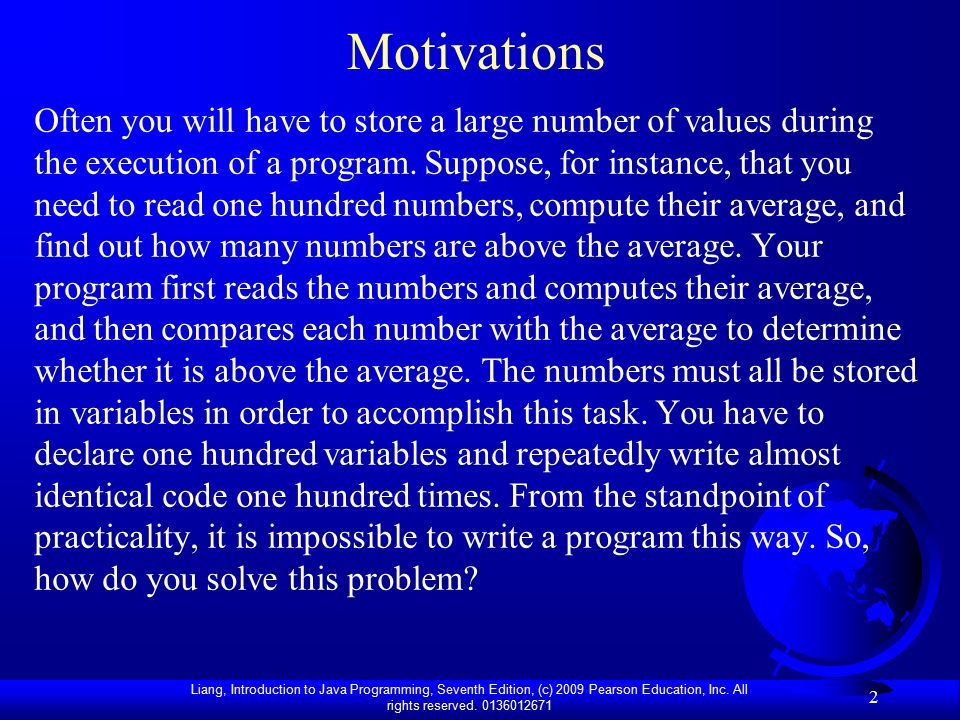 Motivations

Often you will have to store a large number of values during the execution of a program. Suppose, for instance, that you need to read one hundred numbers, compute their average, and find out how many numbers are above the average. Your program first reads the numbers and computes their average, and then compares each number with the average to determine whether it is above the average. The numbers must all be stored in variables in order to accomplish this task. You have to declare one hundred variables and repeatedly write almost identical code one hundred times. From the standpoint of practicality, it is impossible to write a program this way. So, how do you solve this problem?

Liang, Introduction to Java Programming, Seventh Edition, (c) 2009 Pearson Education, Inc. All rights reserved. 0136012671

2